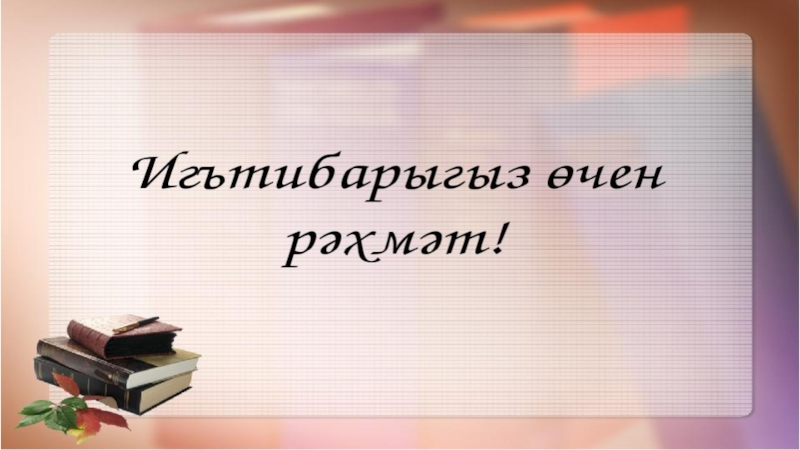 Игътибарыгыз өчен рәхмәт!